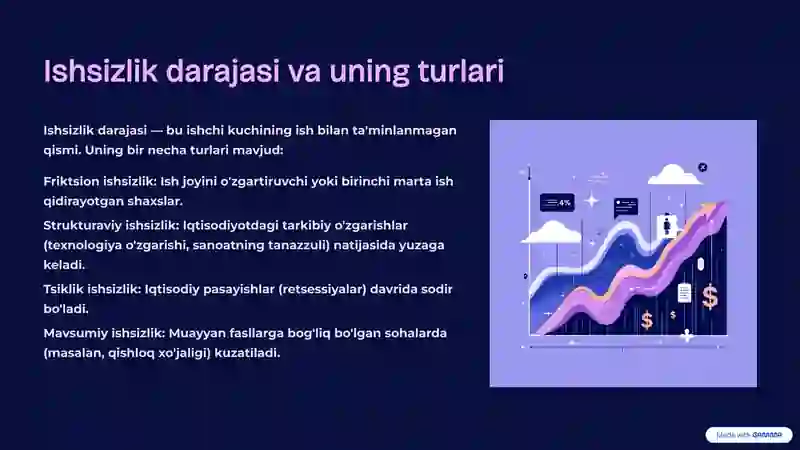 Ishsizlik darajasi va uning turlari

Ishsizlik darajasi — bu ishchi kuchining ish bilan ta'minlanmagan qismi. Uning bir necha turlari mavjud:

Friktsion ishsizlik: Ish joyini o'zgartiruvchi yoki birinchi marta ish qidirayotgan shaxslar.

Strukturaviy ishsizlik: Iqtisodiyotdagi tarkibiy o'zgarishlar (texnologiya o'zgarishi, sanoatning tanazzuli) natijasida yuzaga keladi.

Tsiklik ishsizlik: Iqtisodiy pasayishlar (retsessiyalar) davrida sodir bo'ladi.

Mavsumiy ishsizlik: Muayyan fasllarga bog'liq bo'lgan sohalarda (masalan, qishloq xo'jaligi) kuzatiladi.

4%

$

$

Made with GAMMA